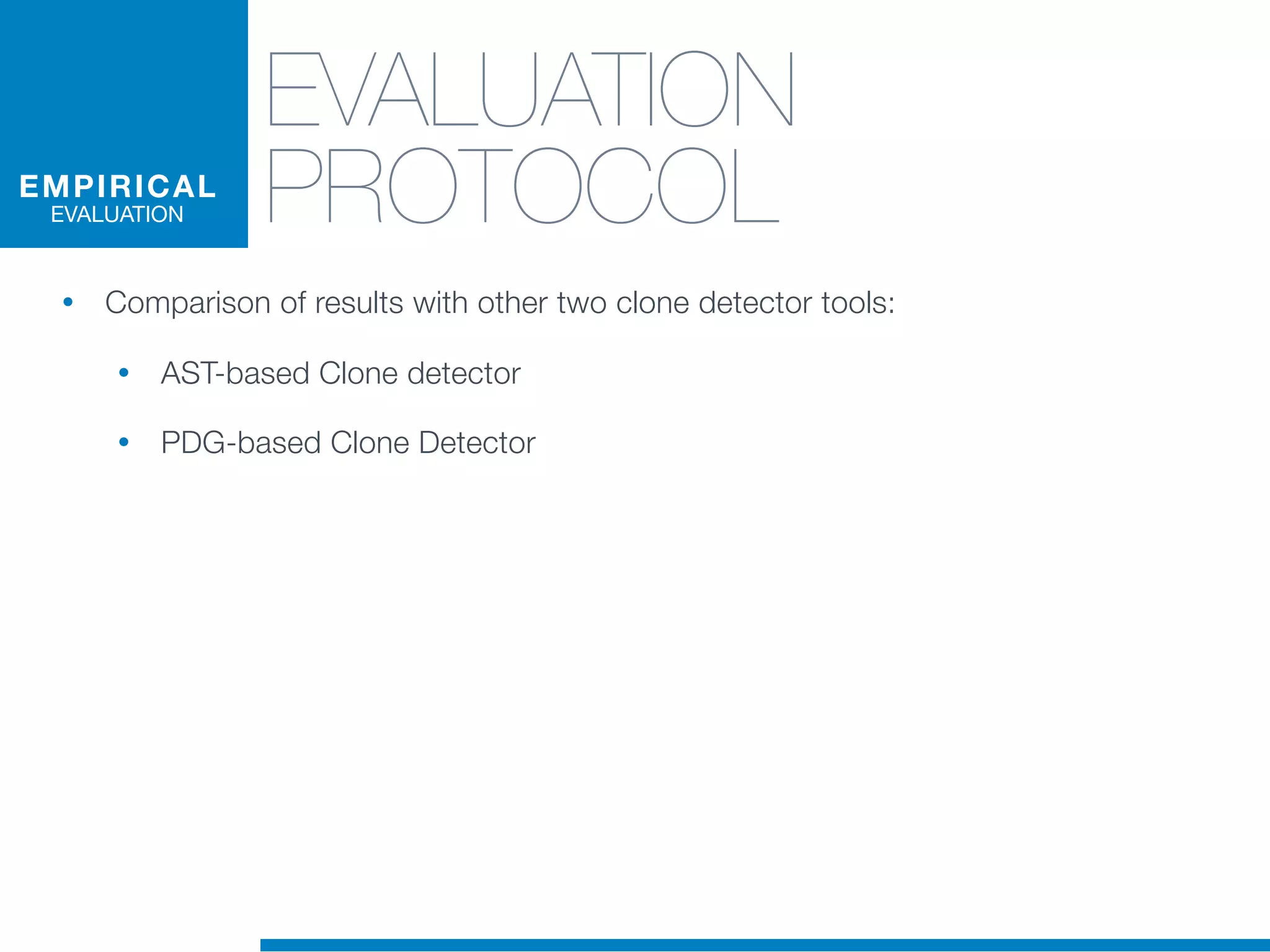 EMPIRICAL
EVALUATION

EVALUATION PROTOCOL

• Comparison of results with other two clone detector tools:

• AST-based Clone detector

• PDG-based Clone Detector